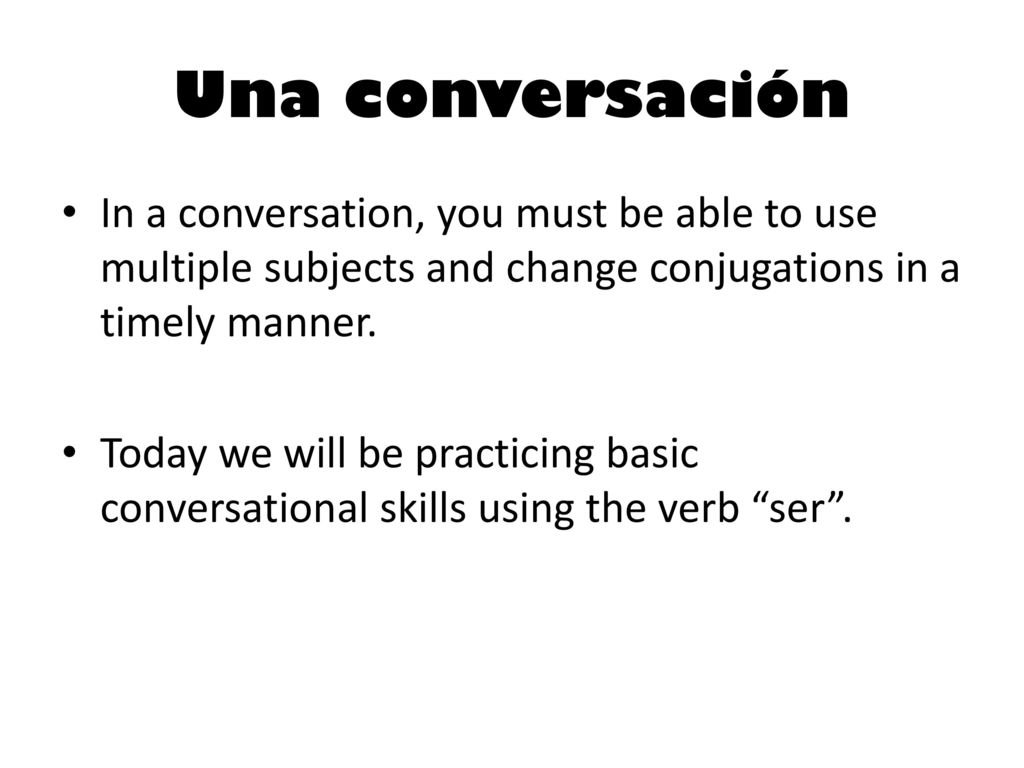 Una conversación

• In a conversation, you must be able to use multiple subjects and change conjugations in a timely manner.

• Today we will be practicing basic conversational skills using the verb “ser”.